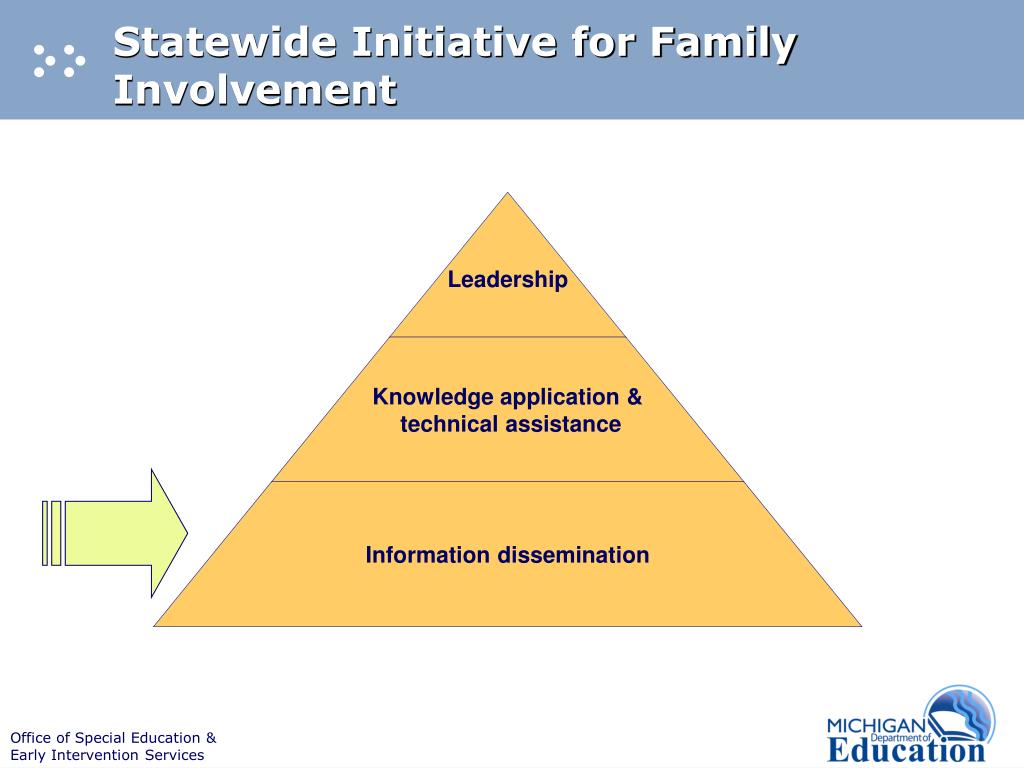 Statewide Initiative for Family Involvement

Leadership

Knowledge application & technical assistance

Information dissemination

Office of Special Education & Early Intervention Services

MICHIGAN Department of Education